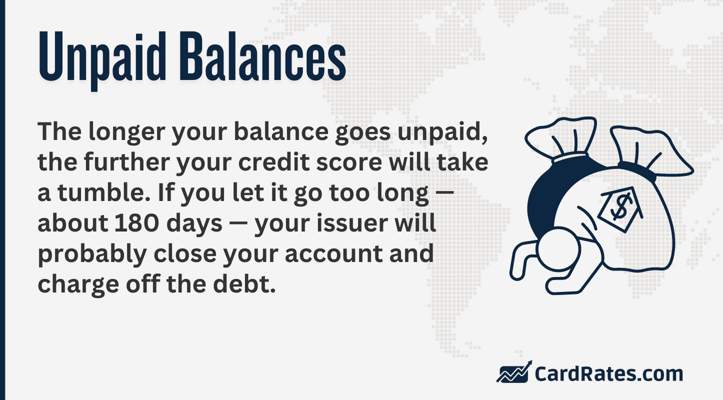 Unpaid Balances

The longer your balance goes unpaid, the further your credit score will take a tumble. If you let it go too long — about 180 days — your issuer will probably close your account and charge off the debt.

$

CardRates.com